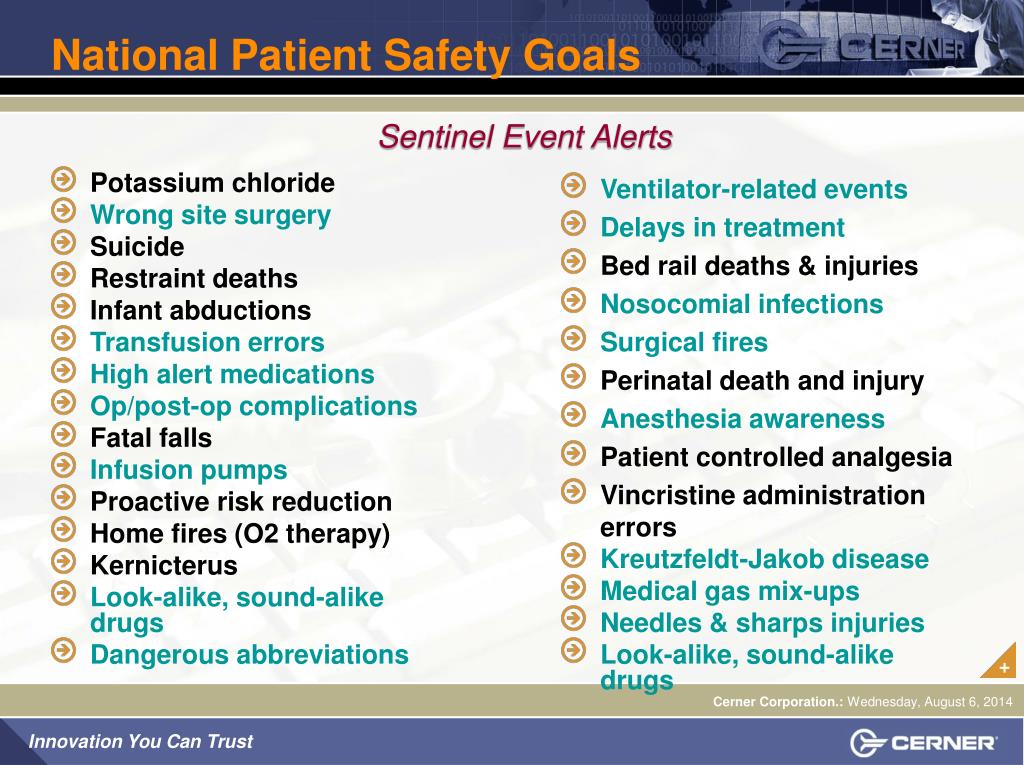 National Patient Safety Goals

CERNER

Sentinel Event Alerts

Potassium chloride
Wrong site surgery
Suicide
Restraint deaths
Infant abductions
Transfusion errors
High alert medications
Op/post-op complications
Fatal falls
Infusion pumps
Proactive risk reduction
Home fires (O2 therapy)
Kernicterus
Look-alike, sound-alike drugs
Dangerous abbreviations

Ventilator-related events
Delays in treatment
Bed rail deaths & injuries
Nosocomial infections
Surgical fires
Perinatal death and injury
Anesthesia awareness
Patient controlled analgesia
Vincristine administration errors
Kreutzfeldt-Jakob disease
Medical gas mix-ups
Needles & sharps injuries
Look-alike, sound-alike drugs

+

Cerner Corporation.: Wednesday, August 6, 2014

Innovation You Can Trust

CERNER